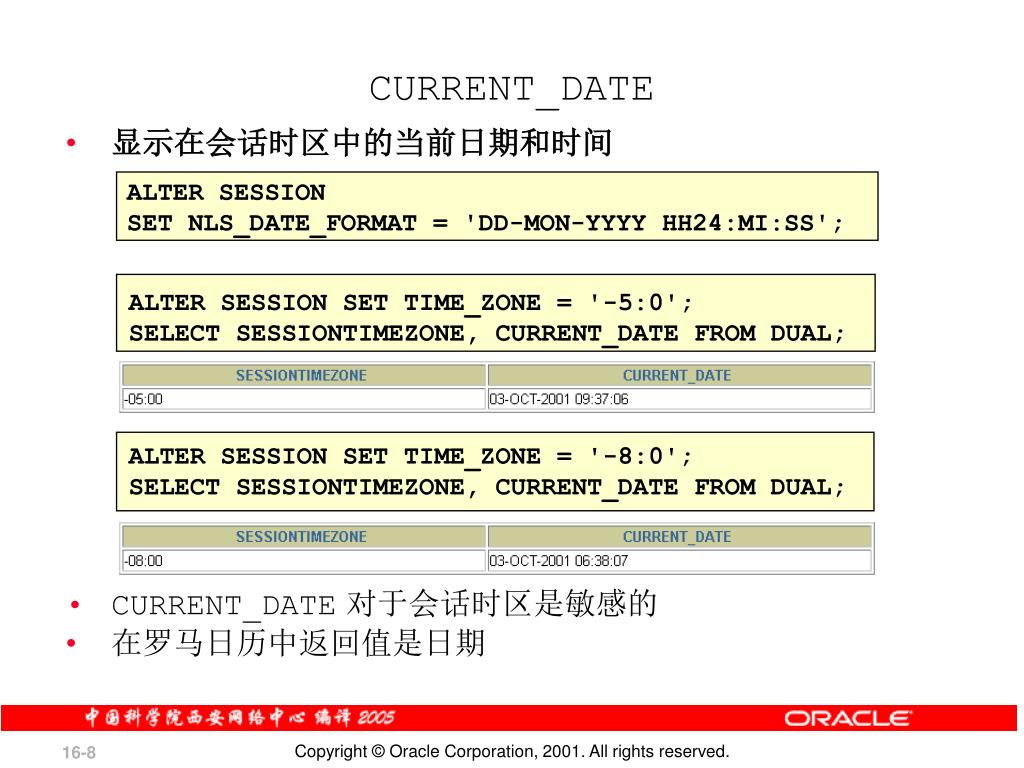 CURRENT_DATE

• 显示在会话时区中的当前日期和时间

ALTER SESSION
SET NLS_DATE_FORMAT = 'DD-MON-YYYY HH24:MI:SS';

ALTER SESSION SET TIME_ZONE = '-5:0';
SELECT SESSIONTIMEZONE, CURRENT_DATE FROM DUAL;

| SESSIONTIMEZONE | CURRENT_DATE |
|---|---|
| -05:00 | 03-OCT-2001 09:37:06 |

ALTER SESSION SET TIME_ZONE = '-8:0';
SELECT SESSIONTIMEZONE, CURRENT_DATE FROM DUAL;

| SESSIONTIMEZONE | CURRENT_DATE |
|---|---|
| -08:00 | 03-OCT-2001 06:38:07 |

• CURRENT_DATE 对于会话时区是敏感的
• 在罗马日历中返回值是日期

中国科学院西安网络中心 编译 2005
ORACLE

16-8
Copyright © Oracle Corporation, 2001. All rights reserved.